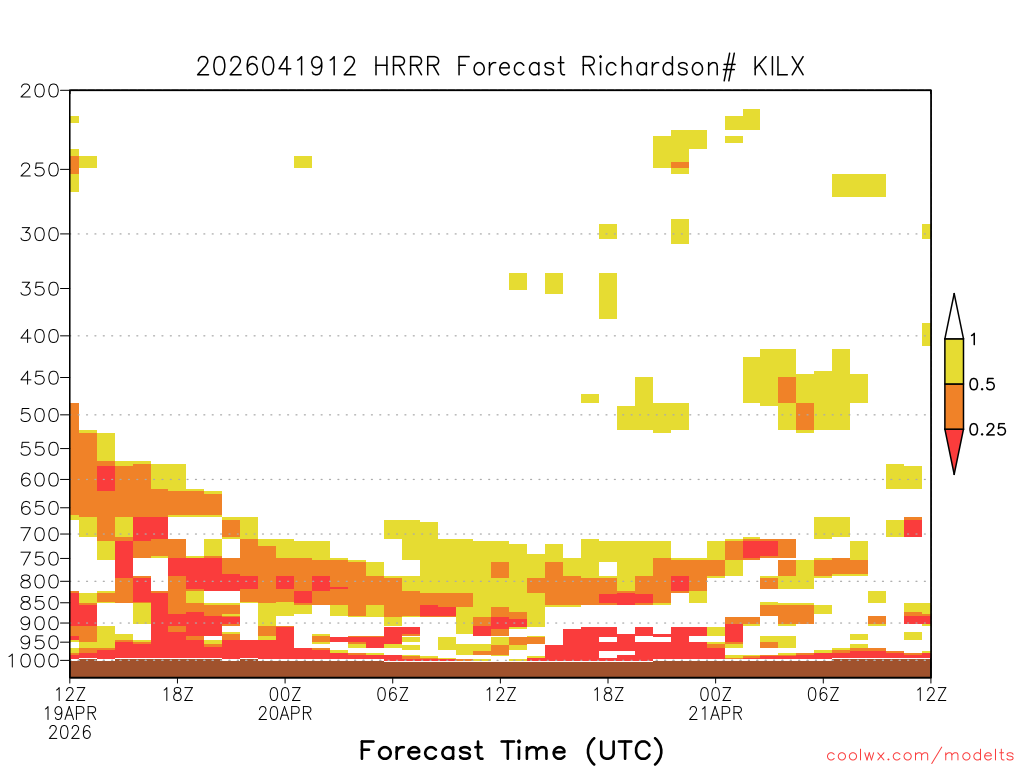 2026041912 HRRR Forecast Richardson# KILX

200
250
300
350
400
450
500
550
600
650
700
750
800
850
900
950
1000

1
0.5
0.25

12Z 19APR 2026
18Z
00Z 20APR
06Z
12Z
18Z
00Z 21APR
06Z
12Z

Forecast Time (UTC)

coolwx.com/modelts